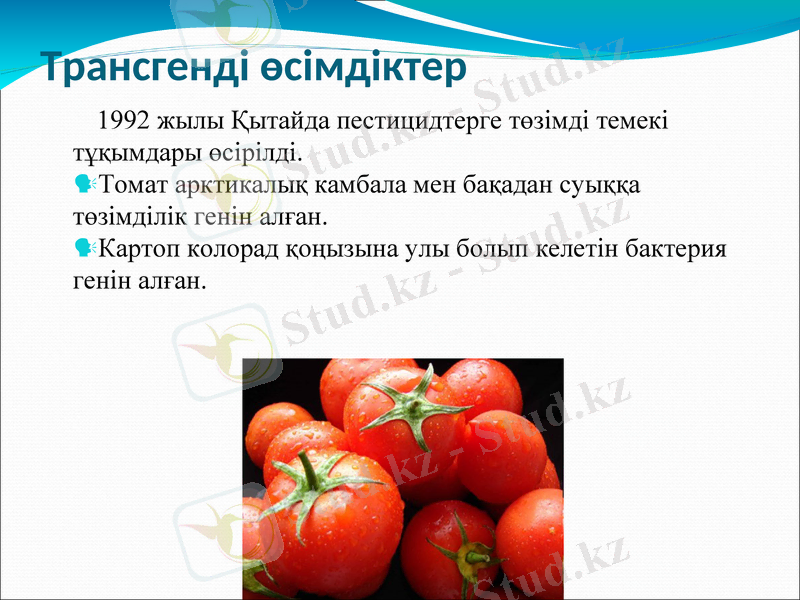 Трансгенді өсімдіктер

1992 жылы Қытайда пестицидтерге төзімді темекі тұқымдары өсірілді.

Томат арктикалық камбала мен бақадан суыққа төзімділік генін алған.

Картоп колорад қоңызына улы болып келетін бактерия генін алған.

Stud.kz - Stud.kz